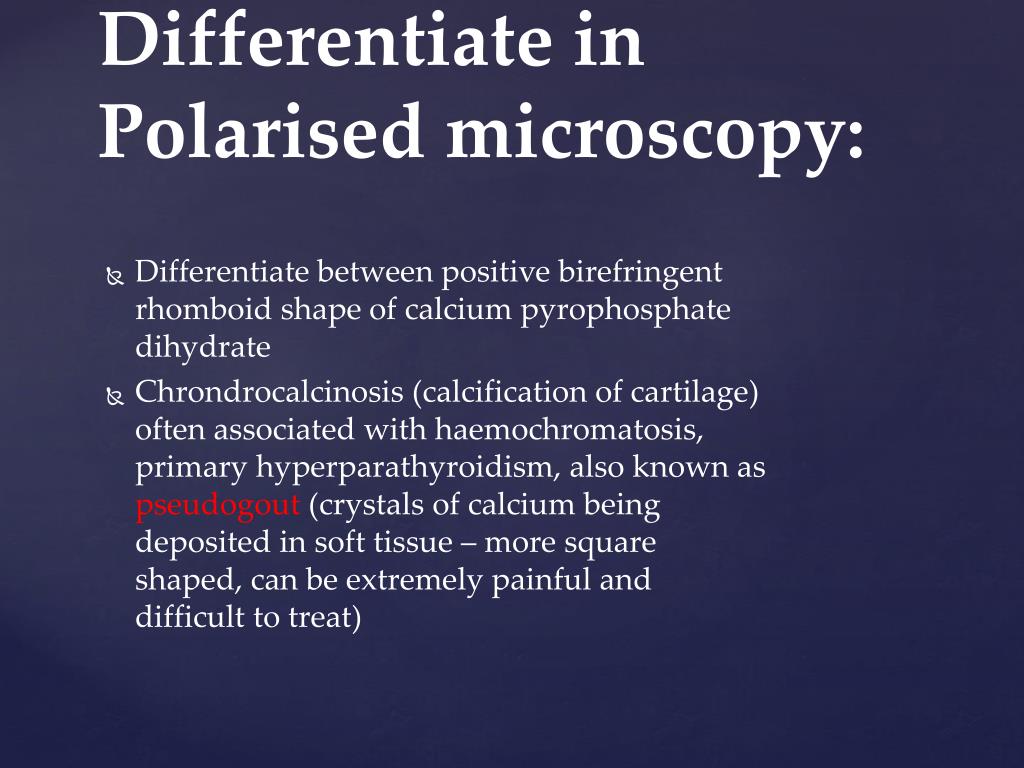 Differentiate in Polarised microscopy:

Differentiate between positive birefringent rhomboid shape of calcium pyrophosphate dihydrate

Chrondrocalcinosis (calcification of cartilage) often associated with haemochromatosis, primary hyperparathyroidism, also known as pseudogout (crystals of calcium being deposited in soft tissue – more square shaped, can be extremely painful and difficult to treat)